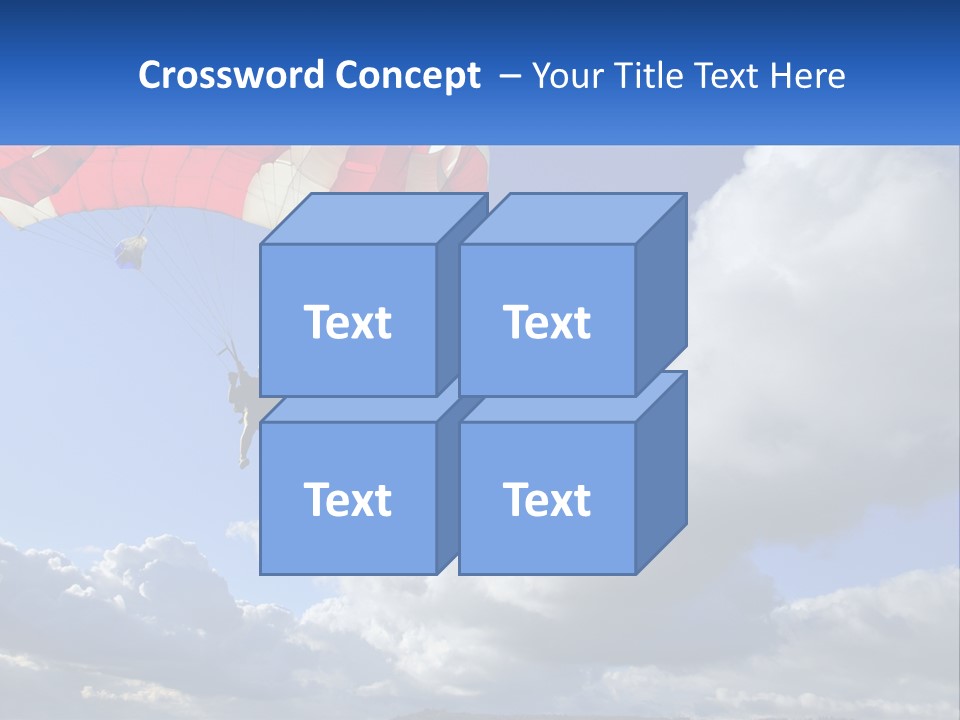 Crossword Concept – Your Title Text Here

Text

Text

Text

Text